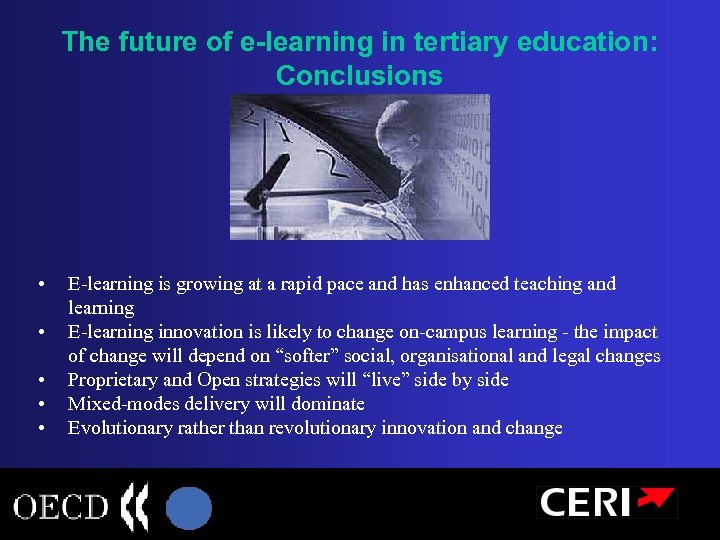 The future of e-learning in tertiary education: Conclusions

• E-learning is growing at a rapid pace and has enhanced teaching and learning
• E-learning innovation is likely to change on-campus learning - the impact of change will depend on “softer” social, organisational and legal changes
• Proprietary and Open strategies will “live” side by side
• Mixed-modes delivery will dominate
• Evolutionary rather than revolutionary innovation and change

OECD

CERI